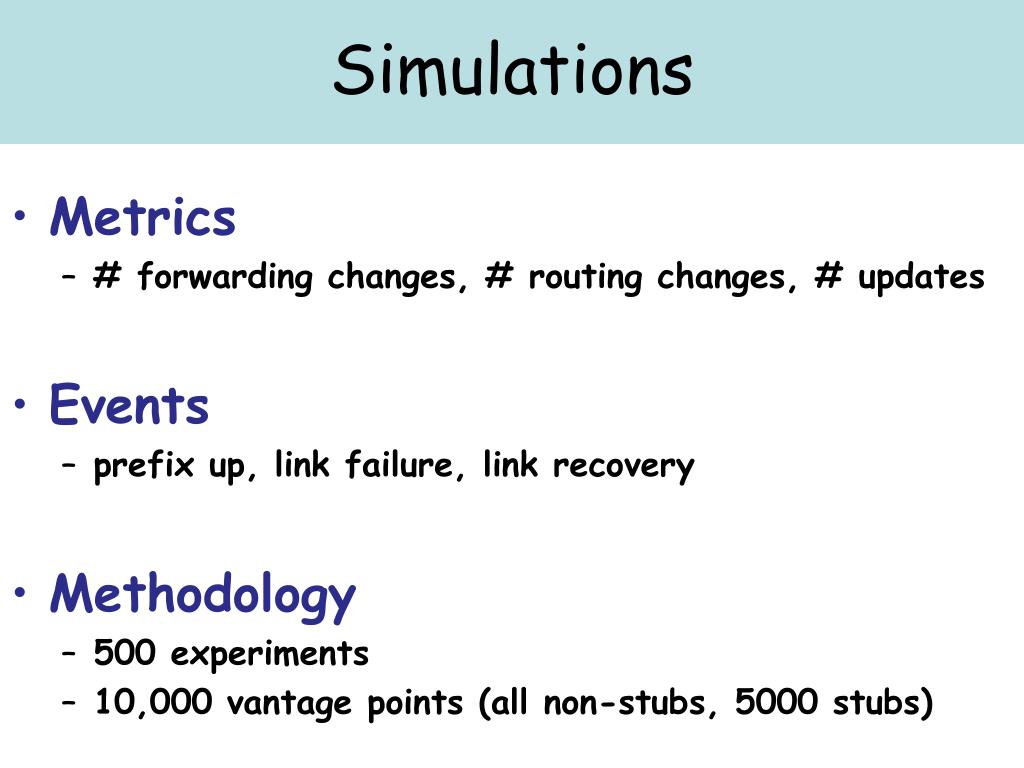 Simulations

• Metrics
– # forwarding changes, # routing changes, # updates

• Events
– prefix up, link failure, link recovery

• Methodology
– 500 experiments
– 10,000 vantage points (all non-stubs, 5000 stubs)